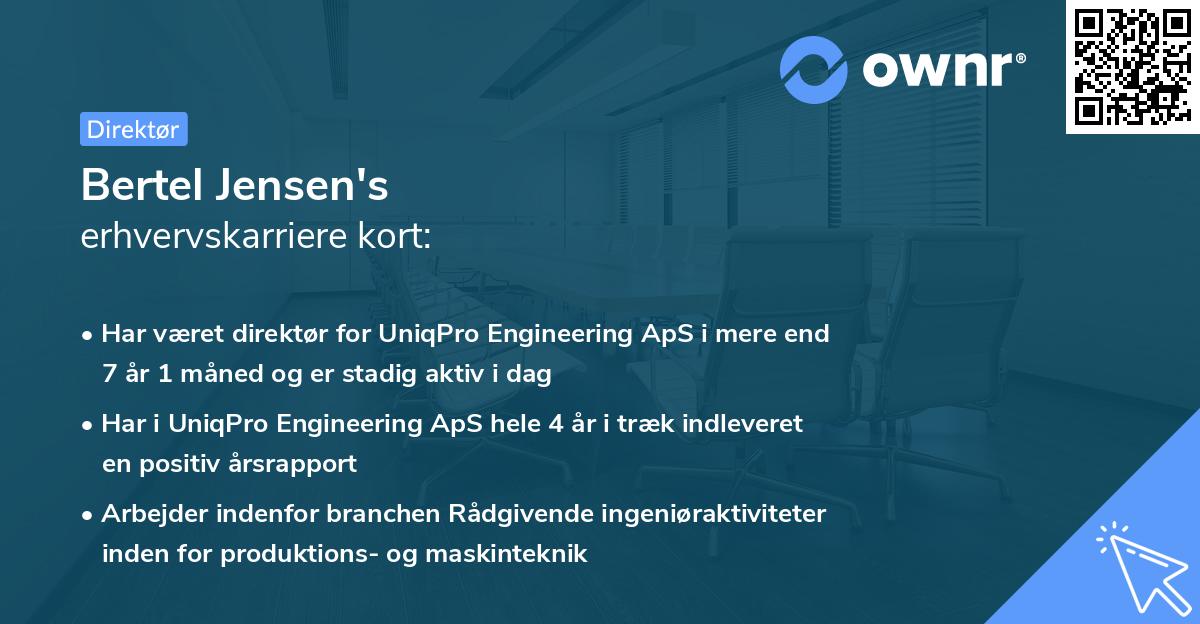 ownr®

Direktør

Bertel Jensen's
erhvervskarriere kort:

• Har været direktør for UniqPro Engineering ApS i mere end 7 år 1 måned og er stadig aktiv i dag

• Har i UniqPro Engineering ApS hele 4 år i træk indleveret en positiv årsrapport

• Arbejder indenfor branchen Rådgivende ingeniøraktiviteter inden for produktions- og maskinteknik